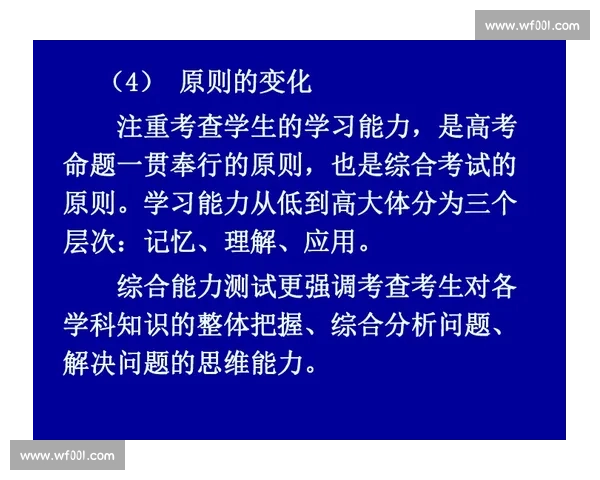 www.wf00l.com

（4） 原则的变化

注重考查学生的学习能力，是高考命题一贯奉行的原则，也是综合考试的原则。学习能力从低到高大体分为三个层次：记忆、理解、应用。

综合能力测试更强调考查考生对各学科知识的整体把握、综合分析问题、解决问题的思维能力。

www.wf00l.com